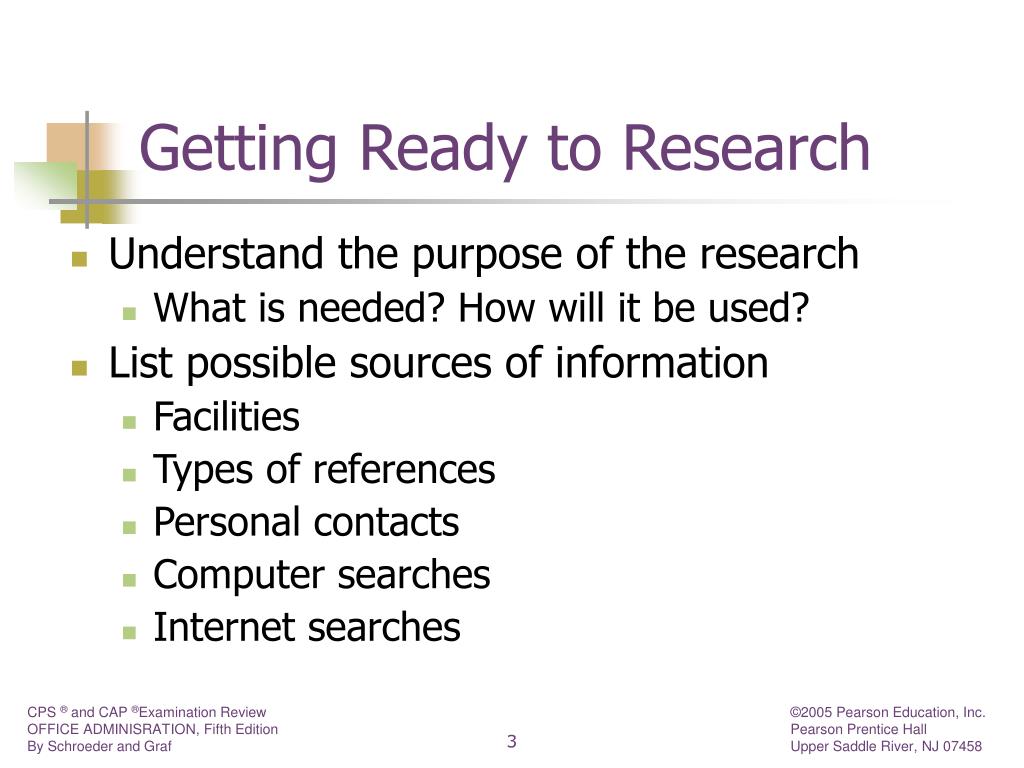 Getting Ready to Research

Understand the purpose of the research
What is needed? How will it be used?
List possible sources of information
Facilities
Types of references
Personal contacts
Computer searches
Internet searches

CPS ® and CAP ®Examination Review
OFFICE ADMINISRATION, Fifth Edition
By Schroeder and Graf

3

©2005 Pearson Education, Inc.
Pearson Prentice Hall
Upper Saddle River, NJ 07458